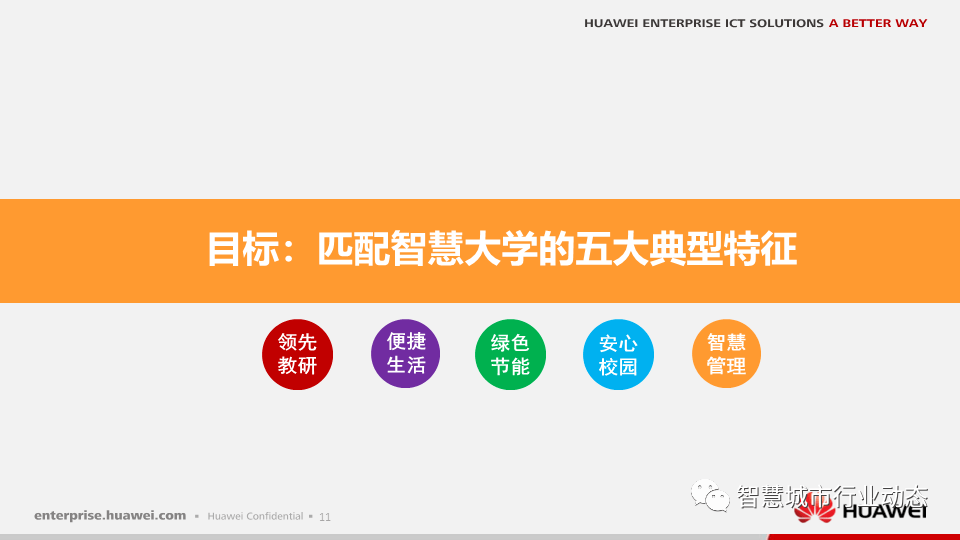 HUAWEI ENTERPRISE ICT SOLUTIONS A BETTER WAY

目标：匹配智慧大学的五大典型特征

领先教研

便捷生活

绿色节能

安心校园

智慧管理

enterprise.huawei.com • Huawei Confidential • 11

智慧城市行业动态

HUAWEI